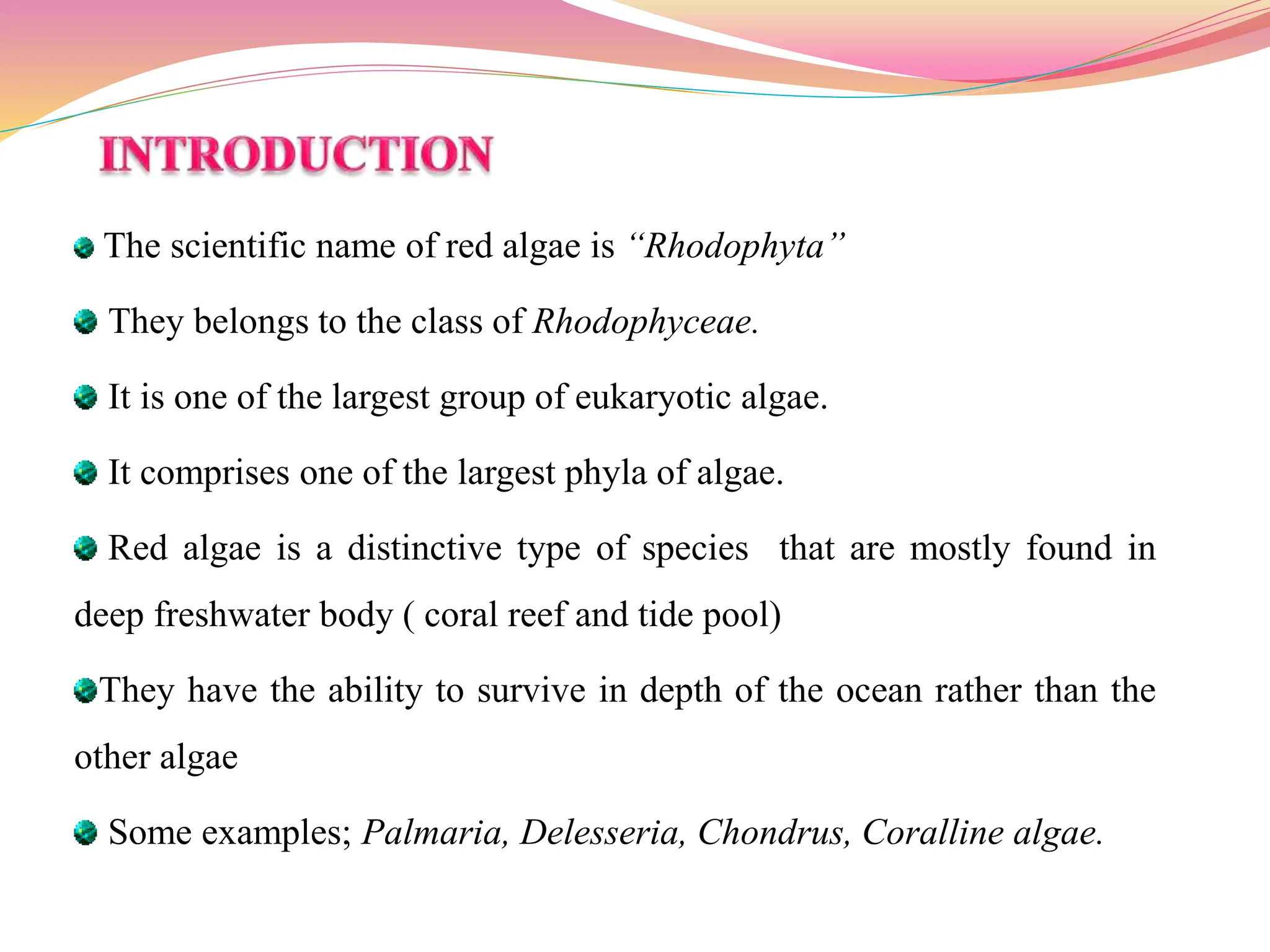 INTRODUCTION

The scientific name of red algae is “Rhodophyta”

They belongs to the class of Rhodophyceae.

It is one of the largest group of eukaryotic algae.

It comprises one of the largest phyla of algae.

Red algae is a distinctive type of species that are mostly found in deep freshwater body ( coral reef and tide pool)

They have the ability to survive in depth of the ocean rather than the other algae

Some examples; Palmaria, Delesseria, Chondrus, Coralline algae.